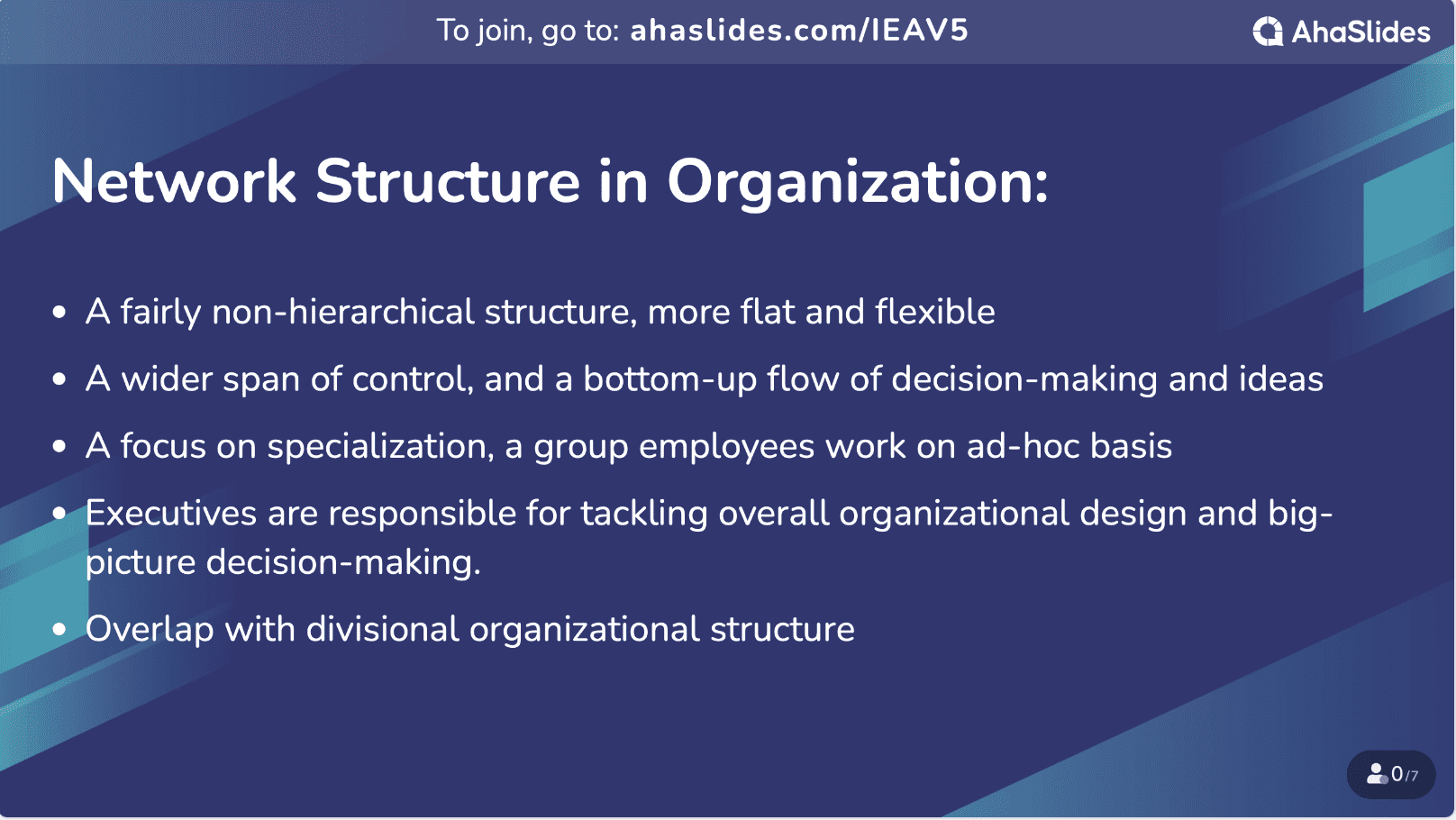 To join, go to: ahaslides.com/IEAV5

AhaSlides

Network Structure in Organization:

• A fairly non-hierarchical structure, more flat and flexible
• A wider span of control, and a bottom-up flow of decision-making and ideas
• A focus on specialization, a group employees work on ad-hoc basis
• Executives are responsible for tackling overall organizational design and big-picture decision-making.
• Overlap with divisional organizational structure

0/7